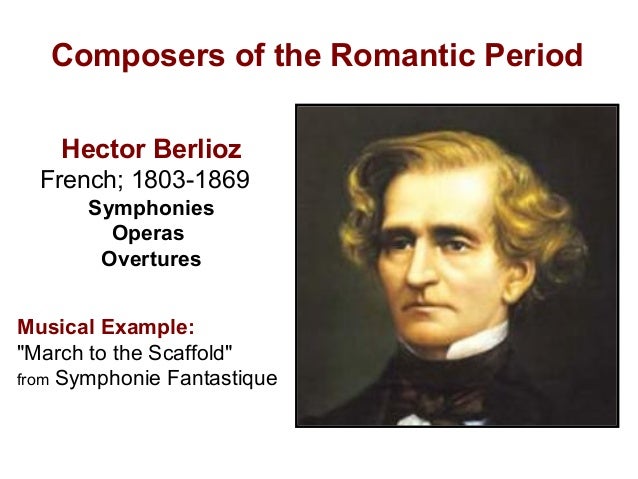 Composers of the Romantic Period

Hector Berlioz
French; 1803-1869
Symphonies
Operas
Overtures

Musical Example:
"March to the Scaffold"
from Symphonie Fantastique